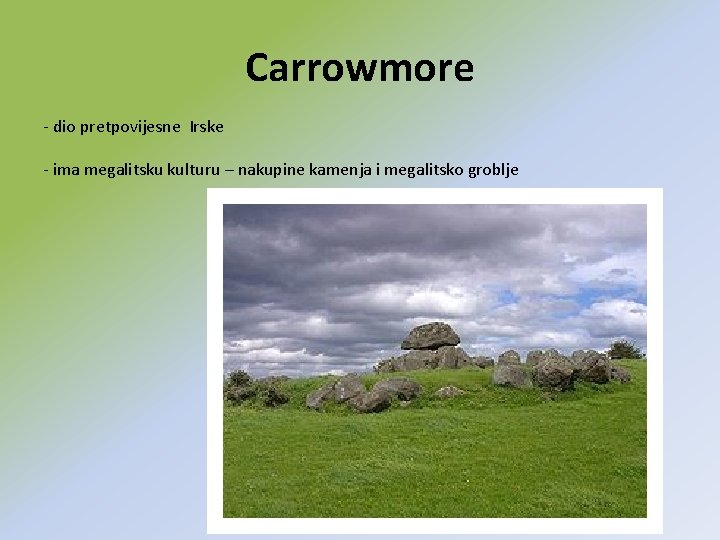 Carrowmore

- dio pretpovijesne Irske

- ima megalitsku kulturu – nakupine kamenja i megalitsko groblje